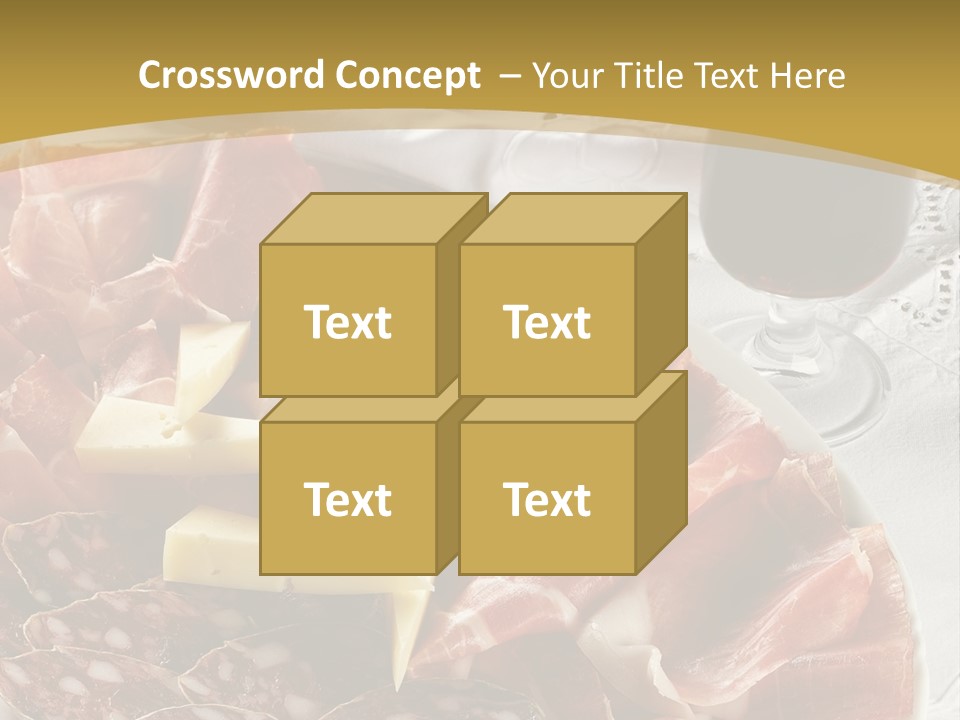 Crossword Concept – Your Title Text Here

Text

Text

Text

Text